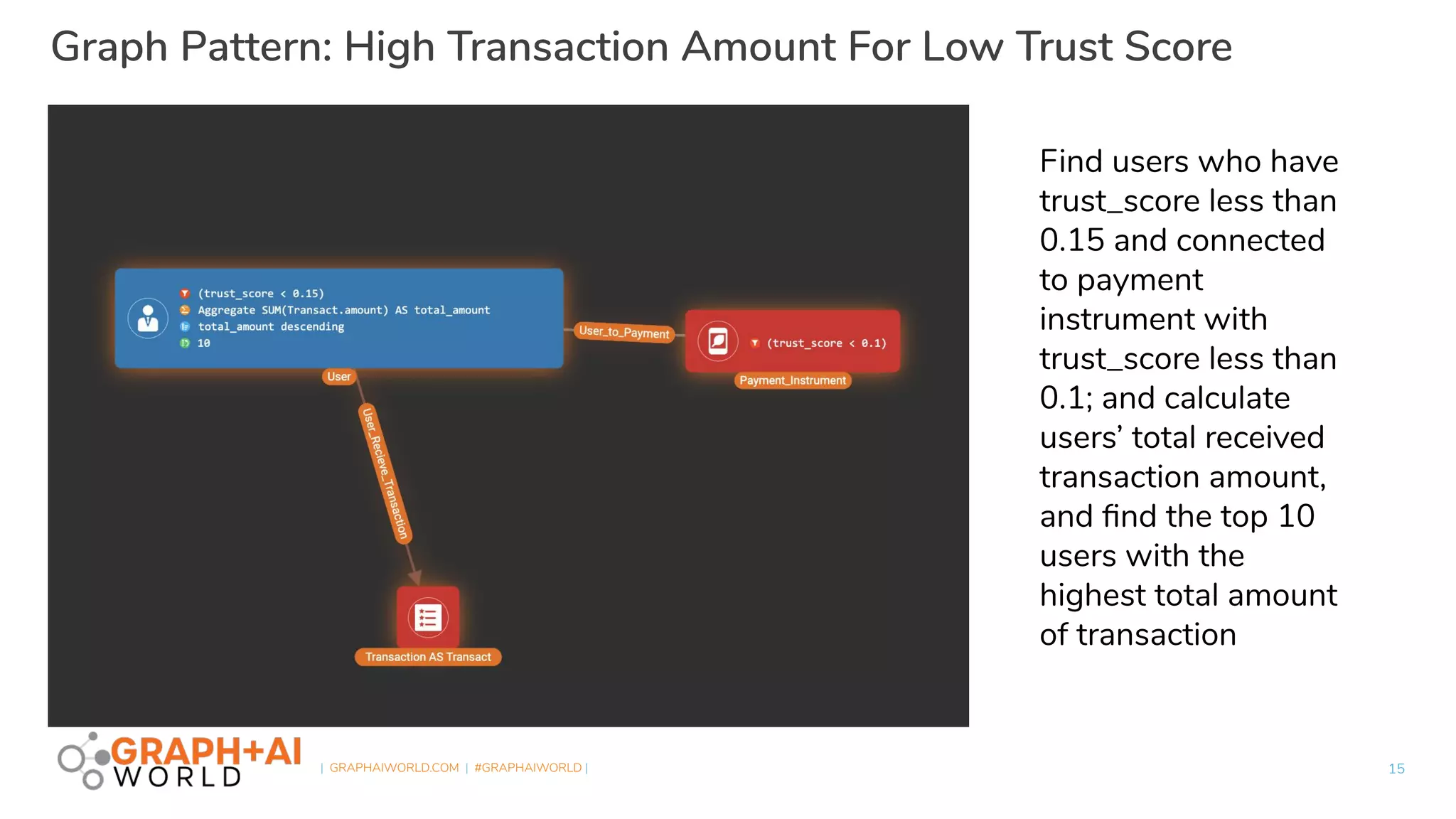 Graph Pattern: High Transaction Amount For Low Trust Score

(trust_score < 0.15)
Aggregate SUM(Transact.amount) AS total_amount
total_amount descending
10

User

User_to_Payment

(trust_score < 0.1)

Payment_Instrument

User_Recieve_Transaction

Transaction AS Transact

Find users who have trust_score less than 0.15 and connected to payment instrument with trust_score less than 0.1; and calculate users' total received transaction amount, and find the top 10 users with the highest total amount of transaction

GRAPH+AI WORLD

| GRAPHAIWORLD.COM | #GRAPHAIWORLD |

15